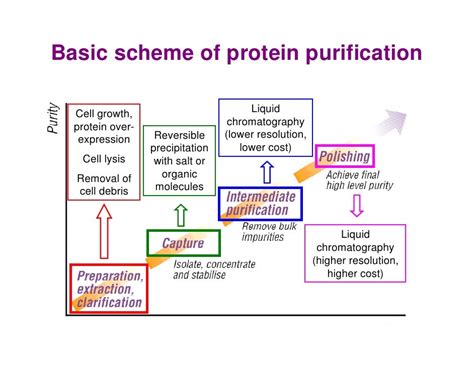 Basic scheme of protein purification

Purity

Cell growth, protein over-expression

Cell lysis

Removal of cell debris

Preparation, extraction, clarification

Reversible precipitation with salt or organic molecules

Capture

Isolate, concentrate and stabilise

Liquid chromatography (lower resolution, lower cost)

Intermediate purification

Remove bulk impurities

Polishing

Achieve final high level purity

Liquid chromatography (higher resolution, higher cost)